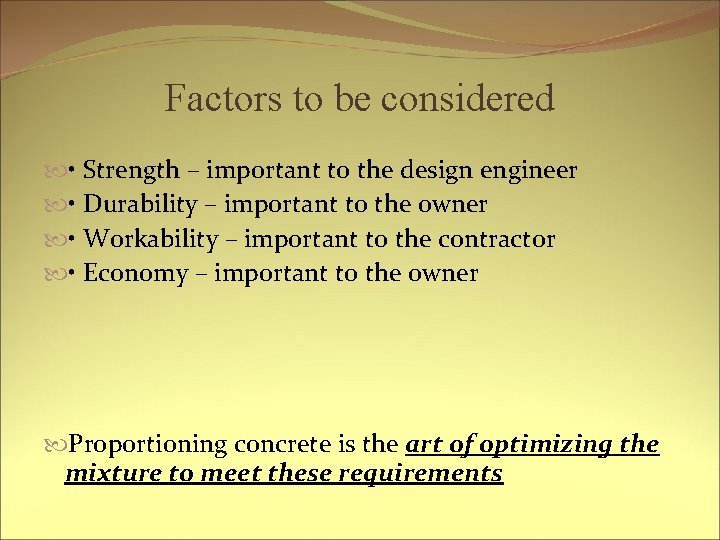 Factors to be considered

• Strength – important to the design engineer
• Durability – important to the owner
• Workability – important to the contractor
• Economy – important to the owner

Proportioning concrete is the art of optimizing the mixture to meet these requirements